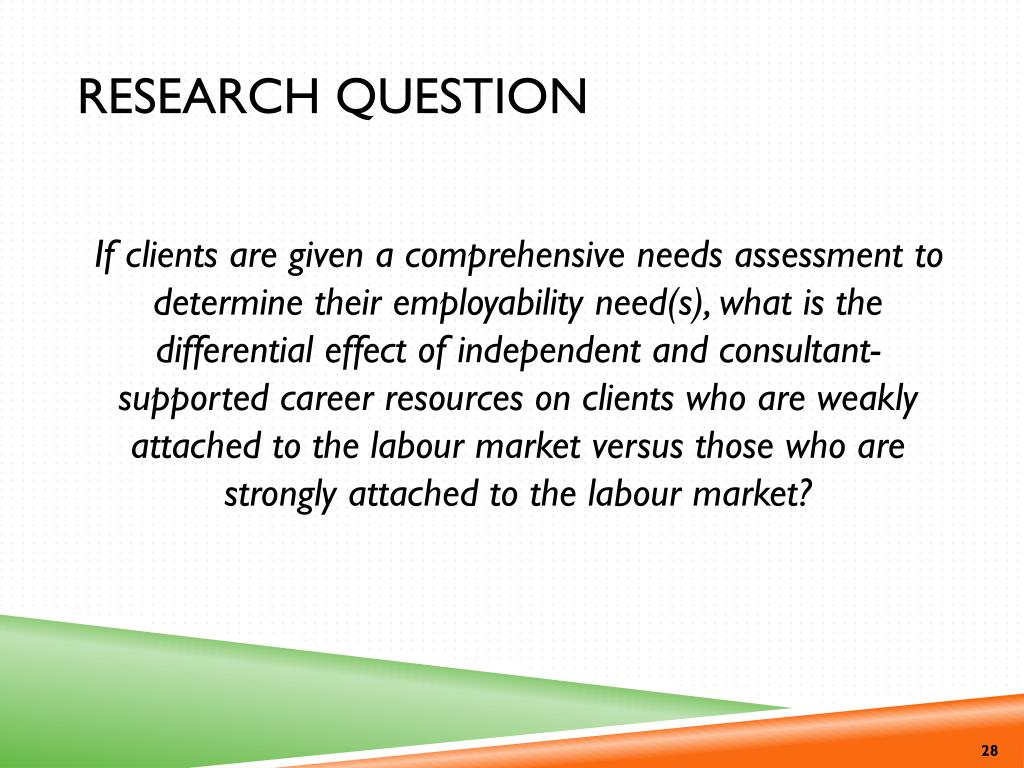 RESEARCH QUESTION

If clients are given a comprehensive needs assessment to determine their employability need(s), what is the differential effect of independent and consultant-supported career resources on clients who are weakly attached to the labour market versus those who are strongly attached to the labour market?

28